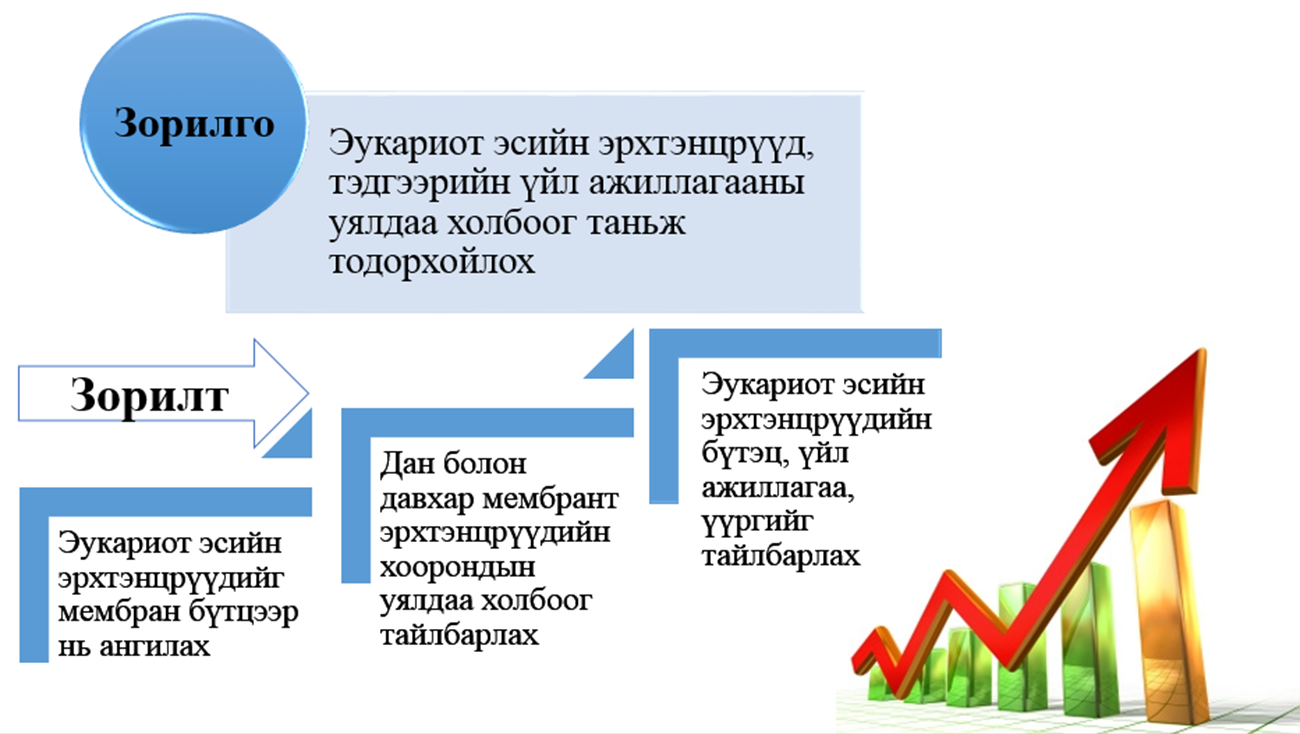 Зорилго

Эукариот эсийн эрхтэнцрүүд, тэдгээрийн үйл ажиллагааны уялдаа холбоог таньж тодорхойлох

Зорилт

Эукариот эсийн эрхтэнцрүүдийг мембран бүтцээр нь ангилах

Дан болон давхар мембрант эрхтэнцрүүдийн хоорондын уялдаа холбоог тайлбарлах

Эукариот эсийн эрхтэнцрүүдийн бүтэц, үйл ажиллагаа, үүргийг тайлбарлах